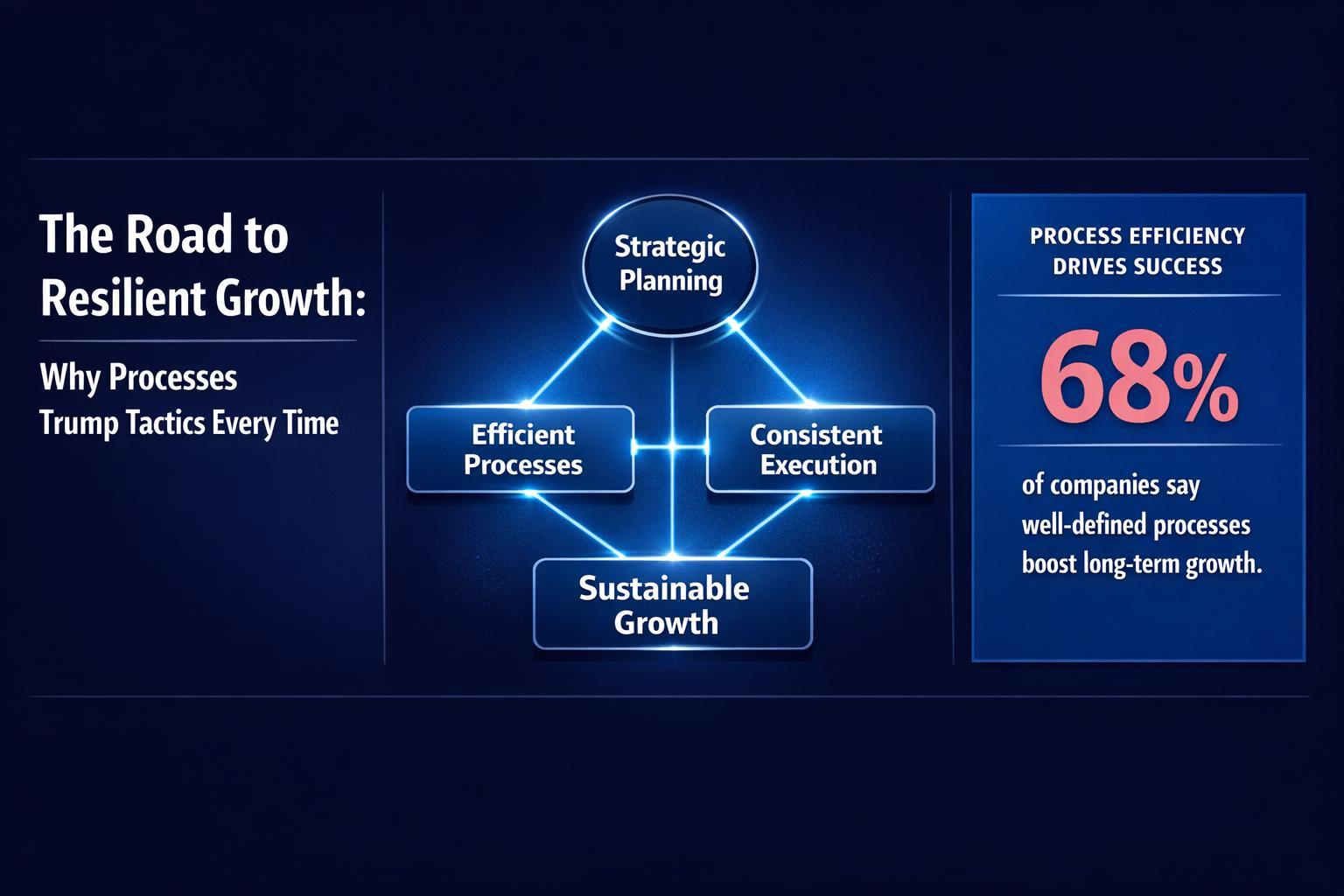 The Road to Resilient Growth:

Why Processes Trump Tactics Every Time

Strategic Planning

Efficient Processes

Consistent Execution

Sustainable Growth

PROCESS EFFICIENCY DRIVES SUCCESS

68%

of companies say well-defined processes boost long-term growth.